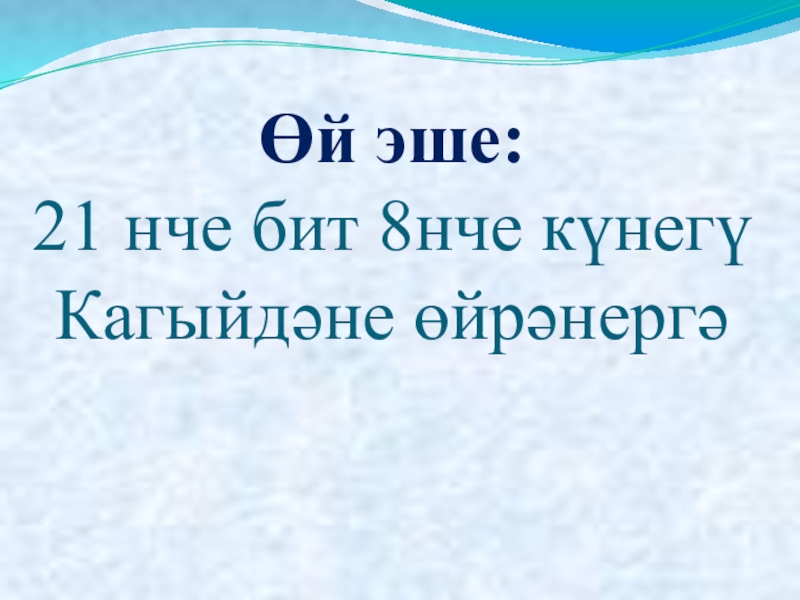 Өй эше:
21 нче бит 8нче күнегү
Кагыйдәне өйрәнергә